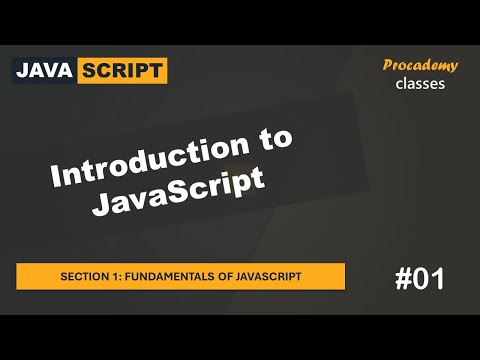 JAVA SCRIPT

Procademy
classes

Introduction to JavaScript

SECTION 1: FUNDAMENTALS OF JAVASCRIPT

#01